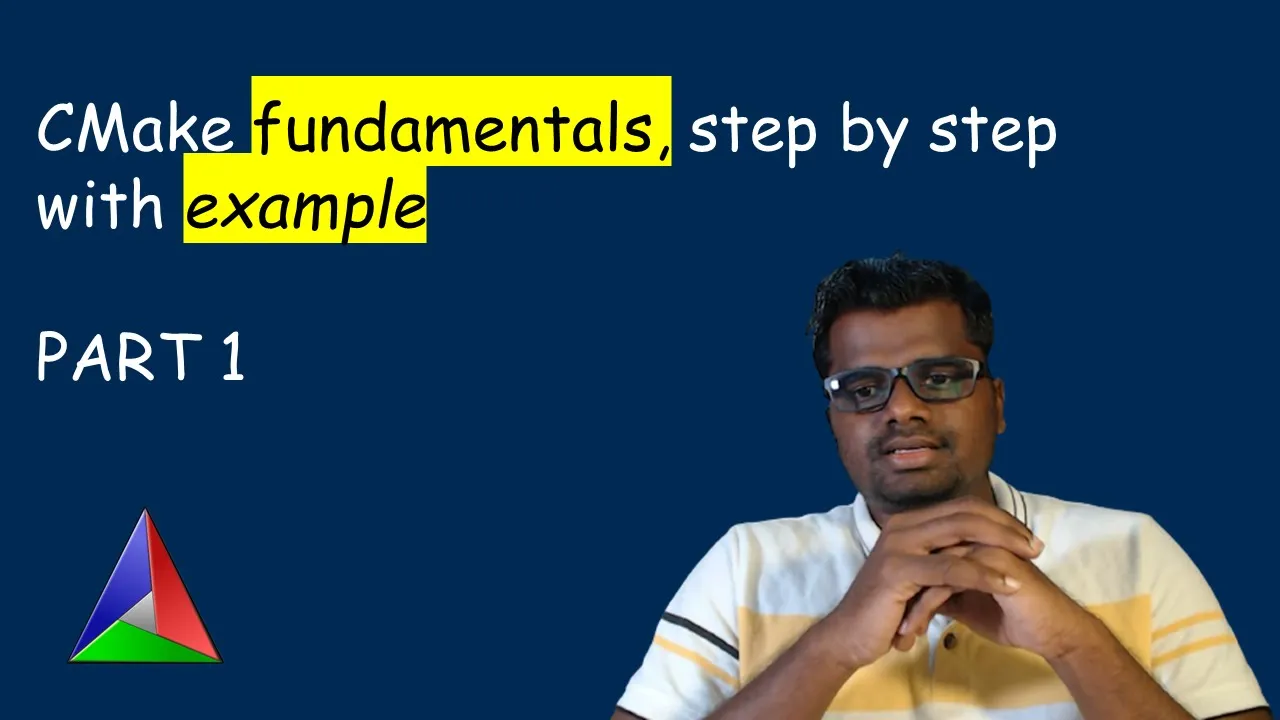 CMake fundamentals, step by step with example

PART 1